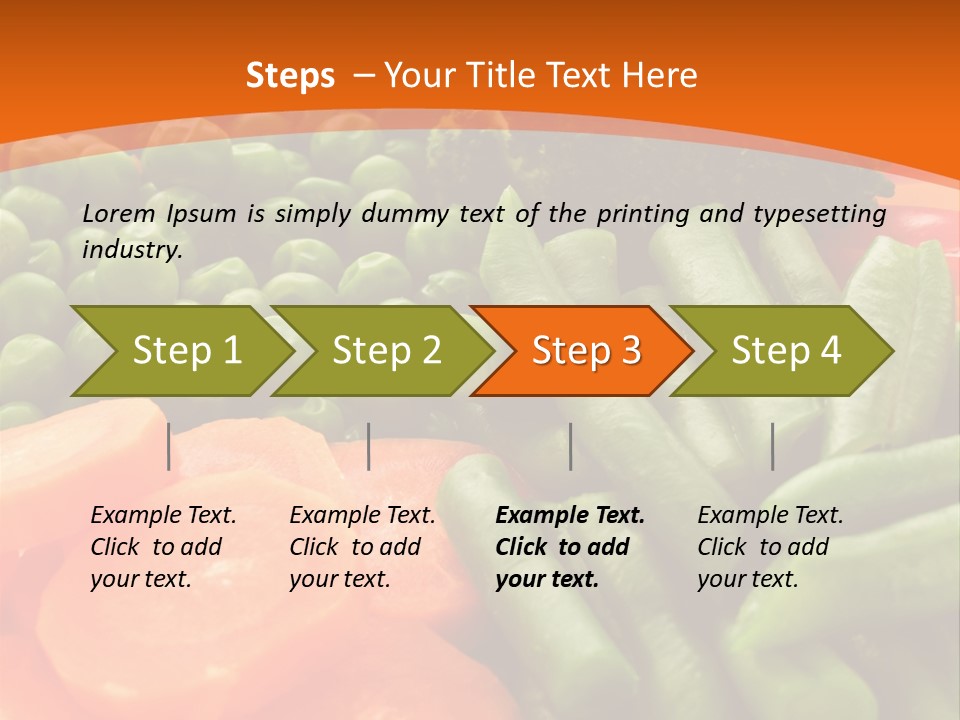 Steps – Your Title Text Here

Lorem Ipsum is simply dummy text of the printing and typesetting industry.

Step 1

Step 2

Step 3

Step 4

Example Text. Click to add your text.

Example Text. Click to add your text.

Example Text. Click to add your text.

Example Text. Click to add your text.